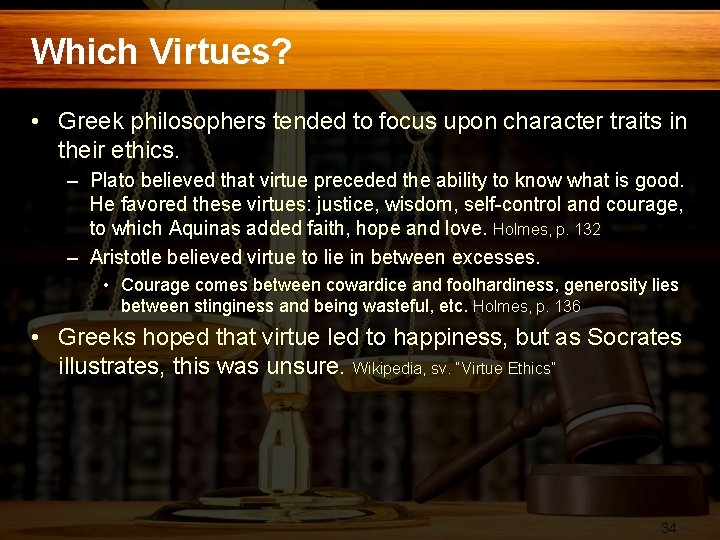 Which Virtues?

• Greek philosophers tended to focus upon character traits in their ethics.

– Plato believed that virtue preceded the ability to know what is good. He favored these virtues: justice, wisdom, self-control and courage, to which Aquinas added faith, hope and love. Holmes, p. 132

– Aristotle believed virtue to lie in between excesses.

• Courage comes between cowardice and foolhardiness, generosity lies between stinginess and being wasteful, etc. Holmes, p. 136

• Greeks hoped that virtue led to happiness, but as Socrates illustrates, this was unsure. Wikipedia, sv. "Virtue Ethics"

34